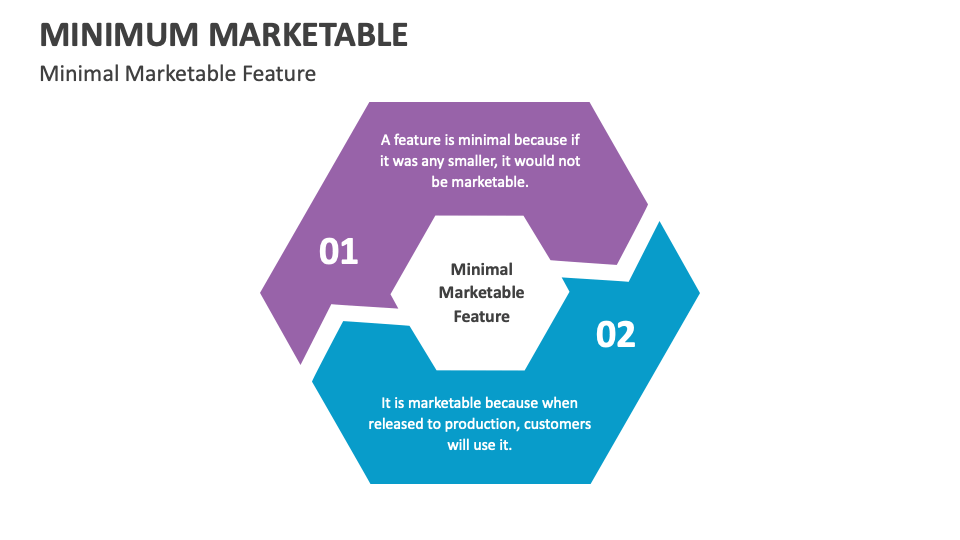 MINIMUM MARKETABLE

Minimal Marketable Feature

A feature is minimal because if it was any smaller, it would not be marketable.

01

Minimal Marketable Feature

02

It is marketable because when released to production, customers will use it.